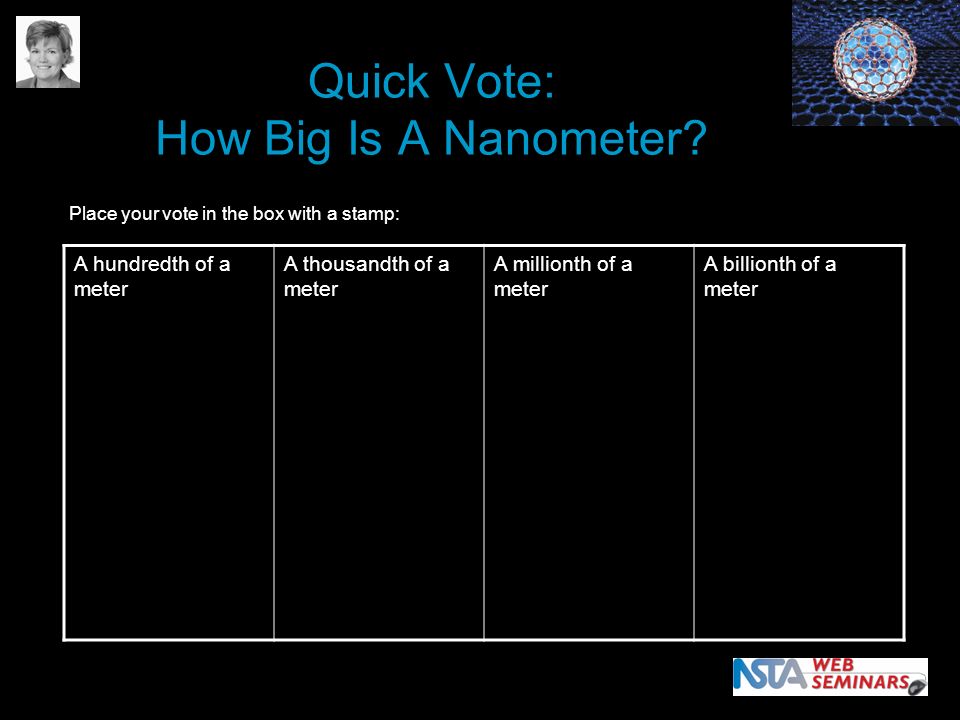 Quick Vote:
How Big Is A Nanometer?

Place your vote in the box with a stamp:

| A hundredth of a meter | A thousandth of a meter | A millionth of a meter | A billionth of a meter |
|---|---|---|---|
| | | | |

NSTA WEB SEMINARS